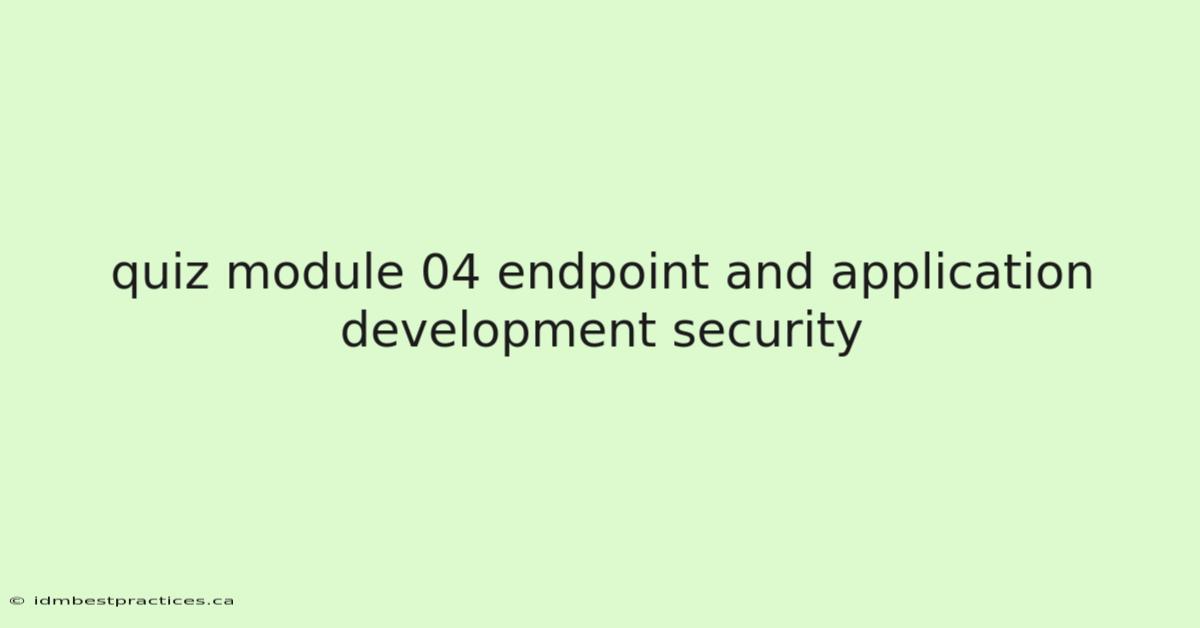 quiz module 04 endpoint and application development security

© idmbestpractices.ca